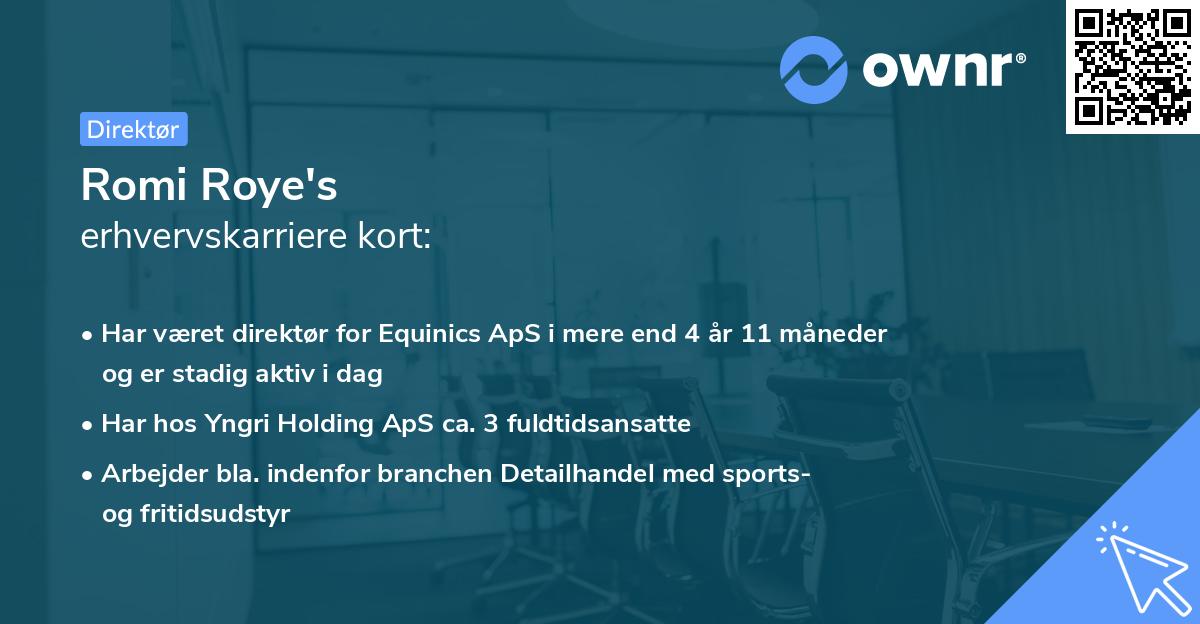 ownr®

Direktør

Romi Roye's
erhvervskarriere kort:

• Har været direktør for Equinics ApS i mere end 4 år 11 måneder og er stadig aktiv i dag

• Har hos Yngri Holding ApS ca. 3 fuldtidsansatte

• Arbejder bla. indenfor branchen Detailhandel med sports- og fritidsudstyr